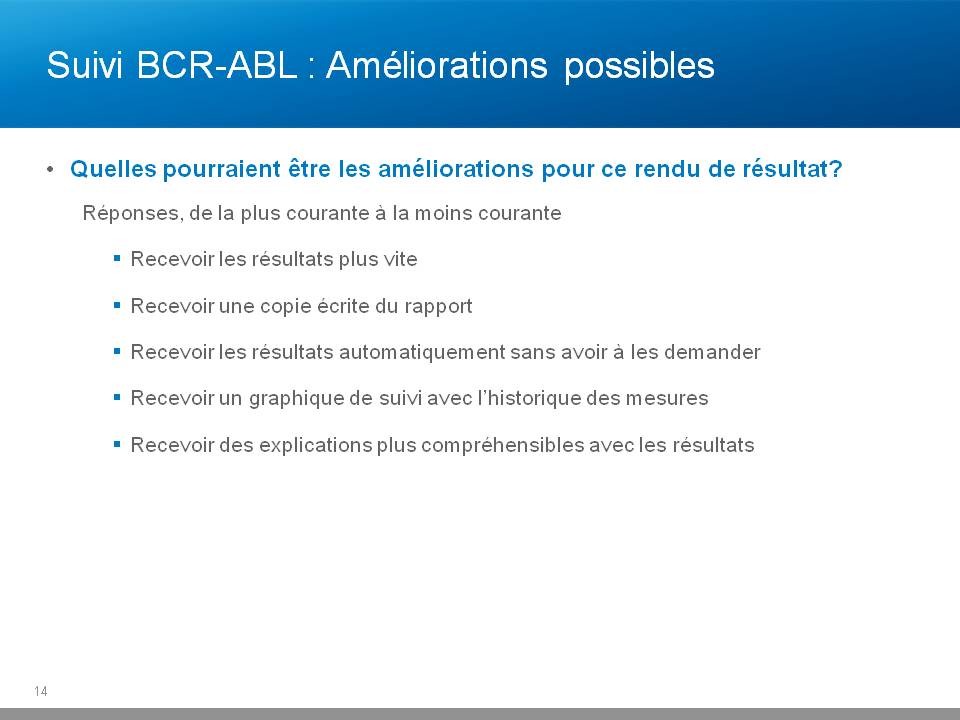 Suivi BCR-ABL : Améliorations possibles

• Quelles pourraient être les améliorations pour ce rendu de résultat?

Réponses, de la plus courante à la moins courante

▪ Recevoir les résultats plus vite

▪ Recevoir une copie écrite du rapport

▪ Recevoir les résultats automatiquement sans avoir à les demander

▪ Recevoir un graphique de suivi avec l'historique des mesures

▪ Recevoir des explications plus compréhensibles avec les résultats

14